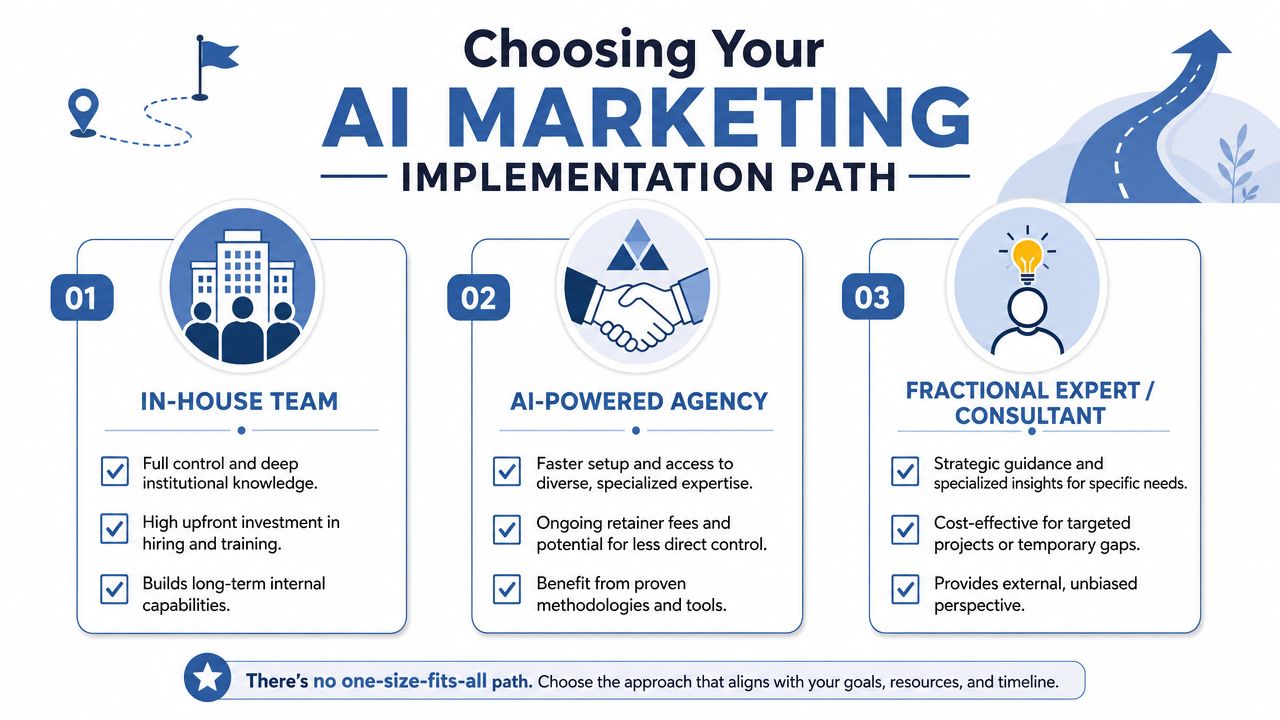 Choosing Your
AI MARKETING
IMPLEMENTATION PATH

01
IN-HOUSE TEAM
Full control and deep institutional knowledge.
High upfront investment in hiring and training.
Builds long-term internal capabilities.

02
AI-POWERED AGENCY
Faster setup and access to diverse, specialized expertise.
Ongoing retainer fees and potential for less direct control.
Benefit from proven methodologies and tools.

03
FRACTIONAL EXPERT / CONSULTANT
Strategic guidance and specialized insights for specific needs.
Cost-effective for targeted projects or temporary gaps.
Provides external, unbiased perspective.

There's no one-size-fits-all path. Choose the approach that aligns with your goals, resources, and timeline.